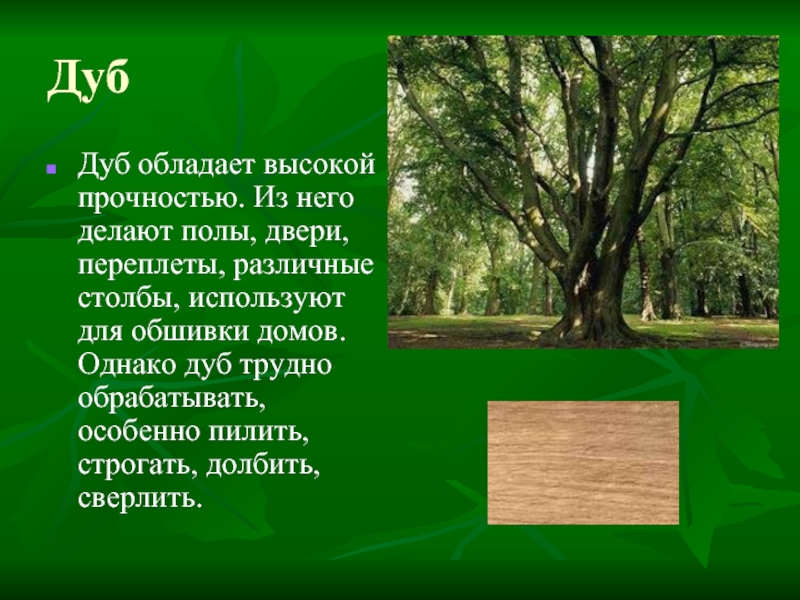 Дуб

Дуб обладает высокой прочностью. Из него делают полы, двери, переплеты, различные столбы, используют для обшивки домов. Однако дуб трудно обрабатывать, особенно пилить, строгать, долбить, сверлить.